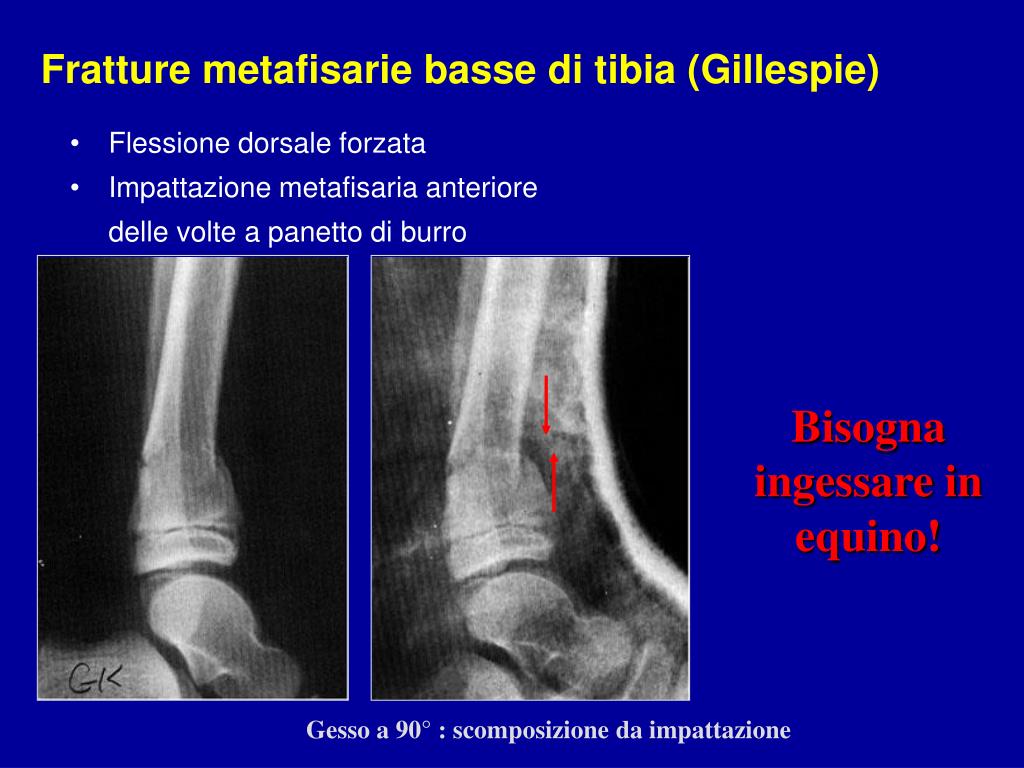 Fratture metafisarie basse di tibia (Gillespie)

• Flessione dorsale forzata
• Impattazione metafisaria anteriore delle volte a panetto di burro

GK

Bisogna ingessare in equino!

Gesso a 90° : scomposizione da impattazione